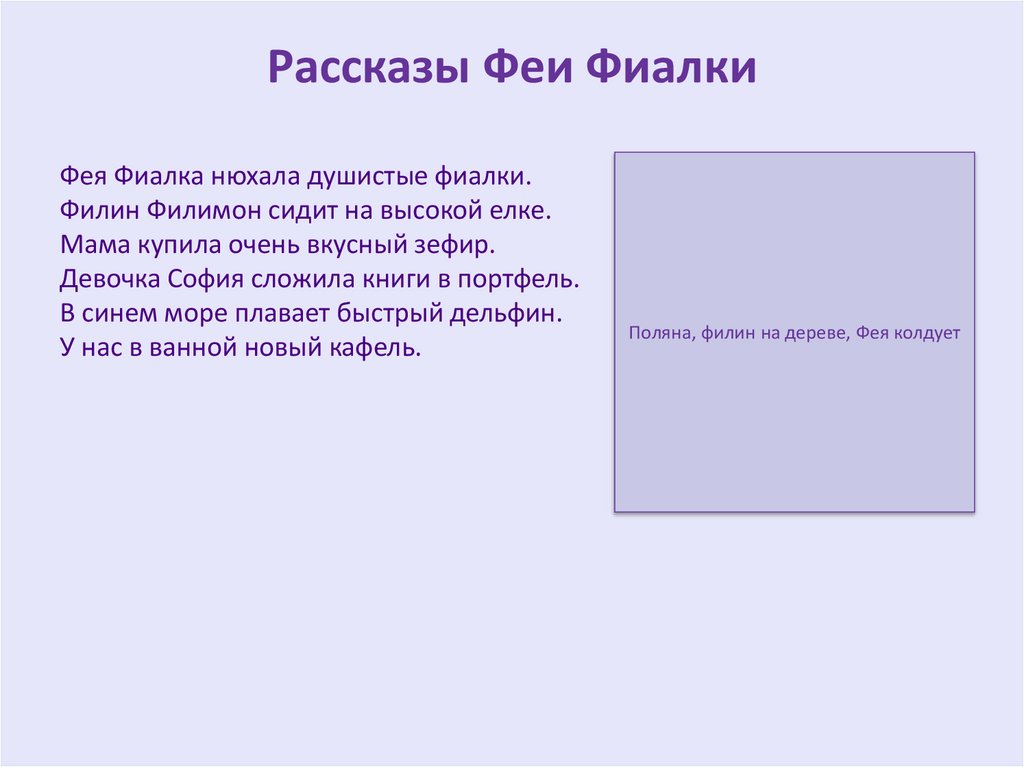 Рассказы Феи Фиалки

Фея Фиалка нюхала душистые фиалки.
Филин Филимон сидит на высокой елке.
Мама купила очень вкусный зефир.
Девочка София сложила книги в портфель.
В синем море плавает быстрый дельфин.
У нас в ванной новый кафель.

Поляна, филин на дереве, Фея колдует